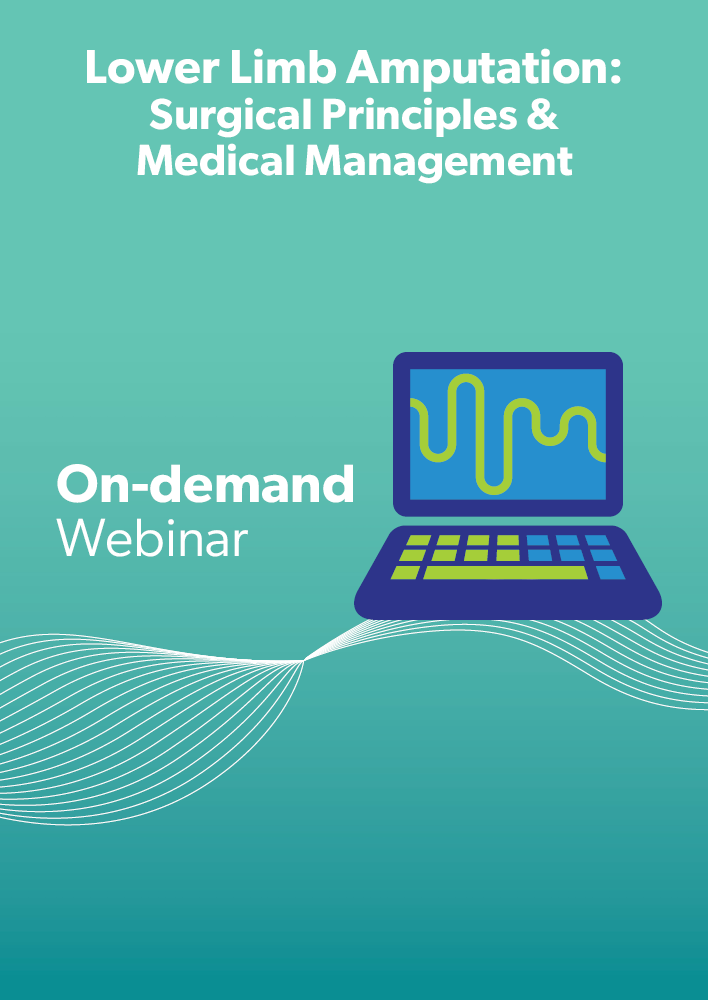 Lower Limb Amputation: Surgical Principles & Medical Management

On-demand
Webinar